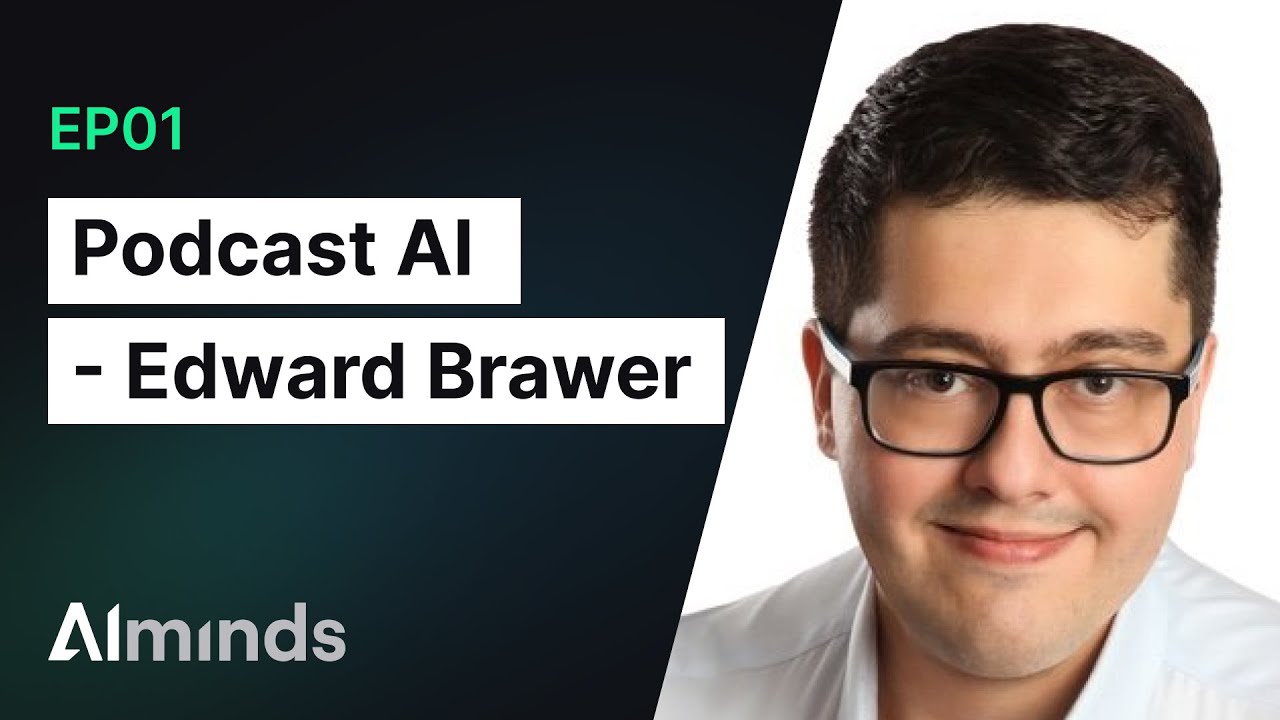 EP01

Podcast AI

- Edward Brawer

AIminds